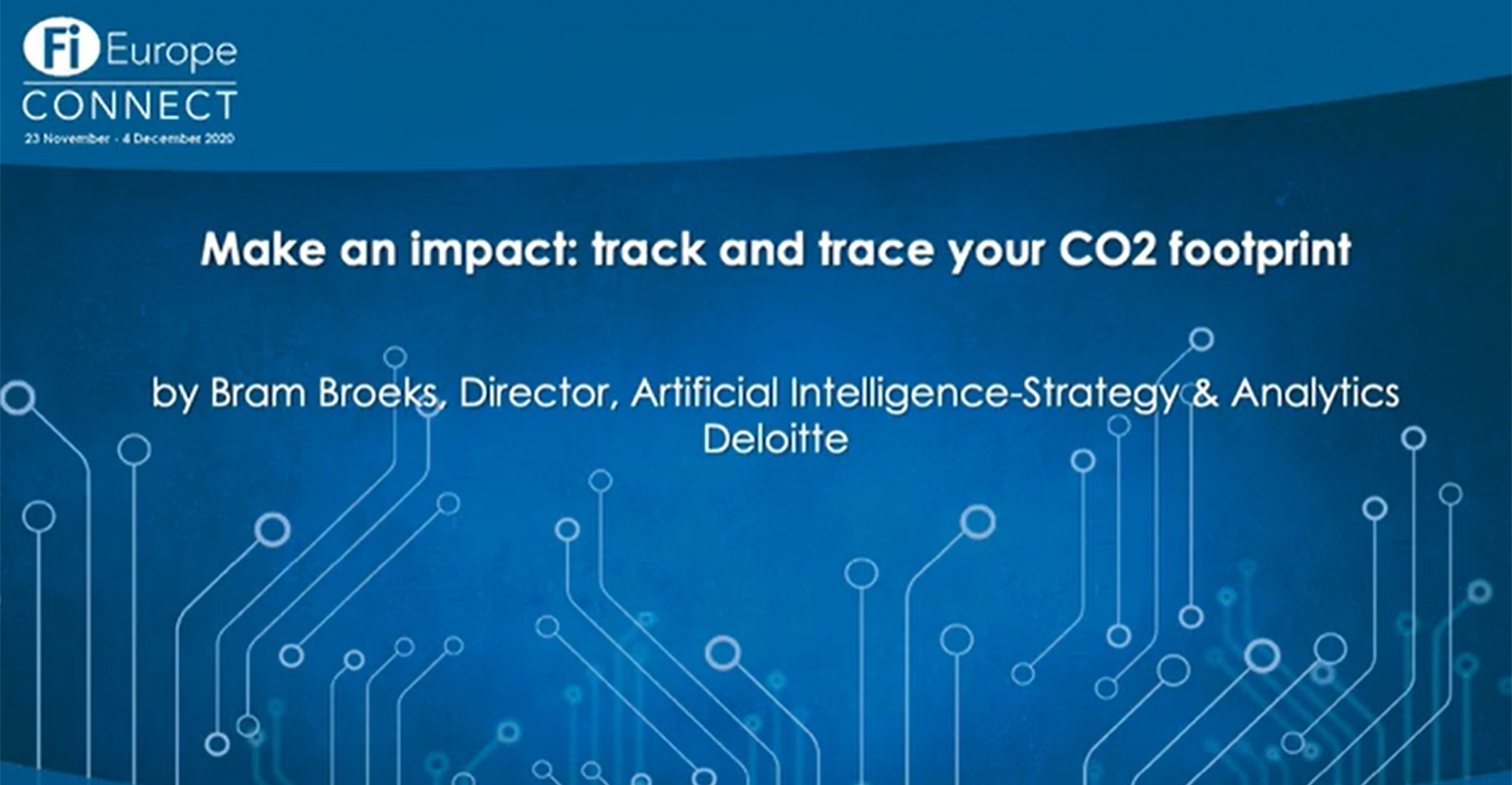 Fi Europe
CONNECT
23 November - 4 December 2020

Make an impact: track and trace your CO2 footprint

by Bram Broeks, Director, Artificial Intelligence-Strategy & Analytics
Deloitte